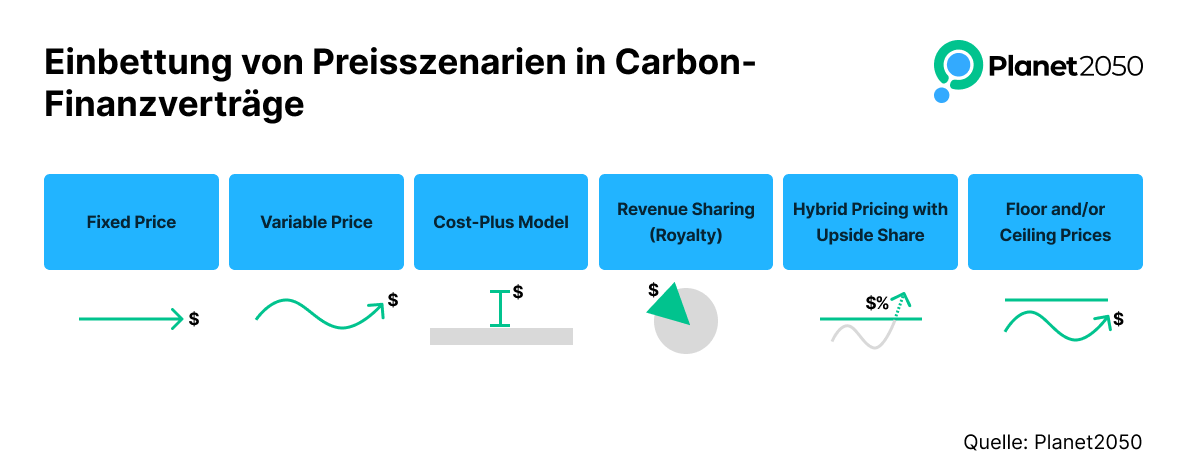 Einbettung von Preisszenarien in Carbon-Finanzverträge

Planet2050

Fixed Price

Variable Price

Cost-Plus Model

Revenue Sharing (Royalty)

Hybrid Pricing with Upside Share

Floor and/or Ceiling Prices

$

$

$

$

$%

$

Quelle: Planet2050